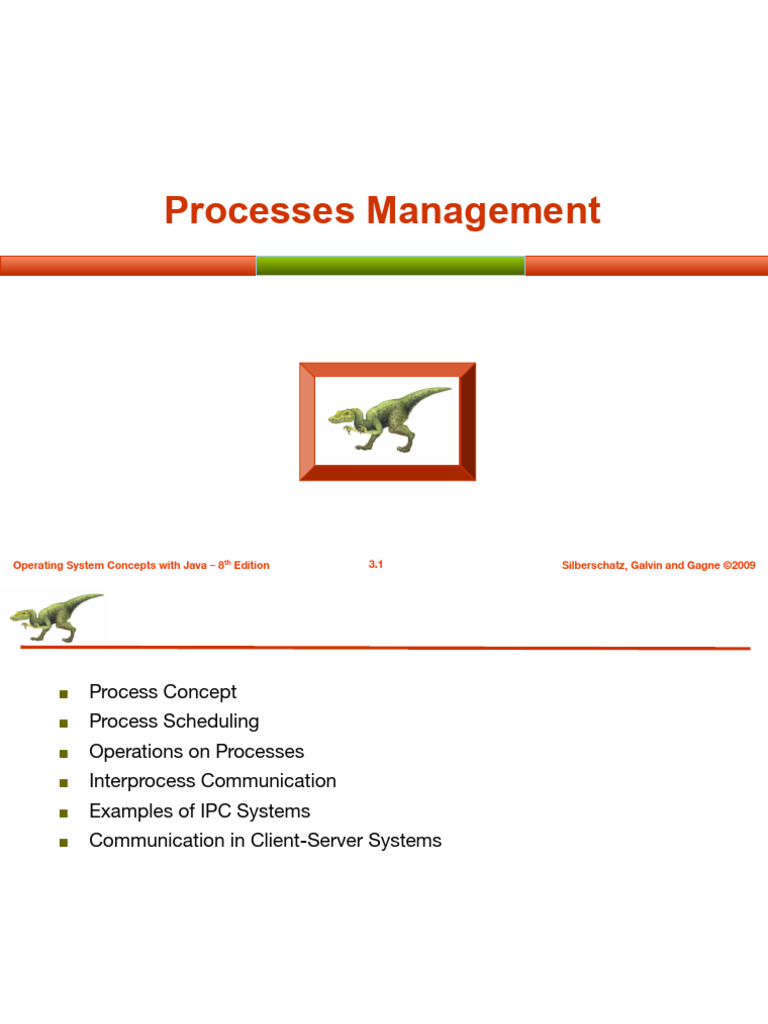 Processes Management

Operating System Concepts with Java – 8$^{th}$ Edition

3.1

Silberschatz, Galvin and Gagne ©2009

■ Process Concept
■ Process Scheduling
■ Operations on Processes
■ Interprocess Communication
■ Examples of IPC Systems
■ Communication in Client-Server Systems